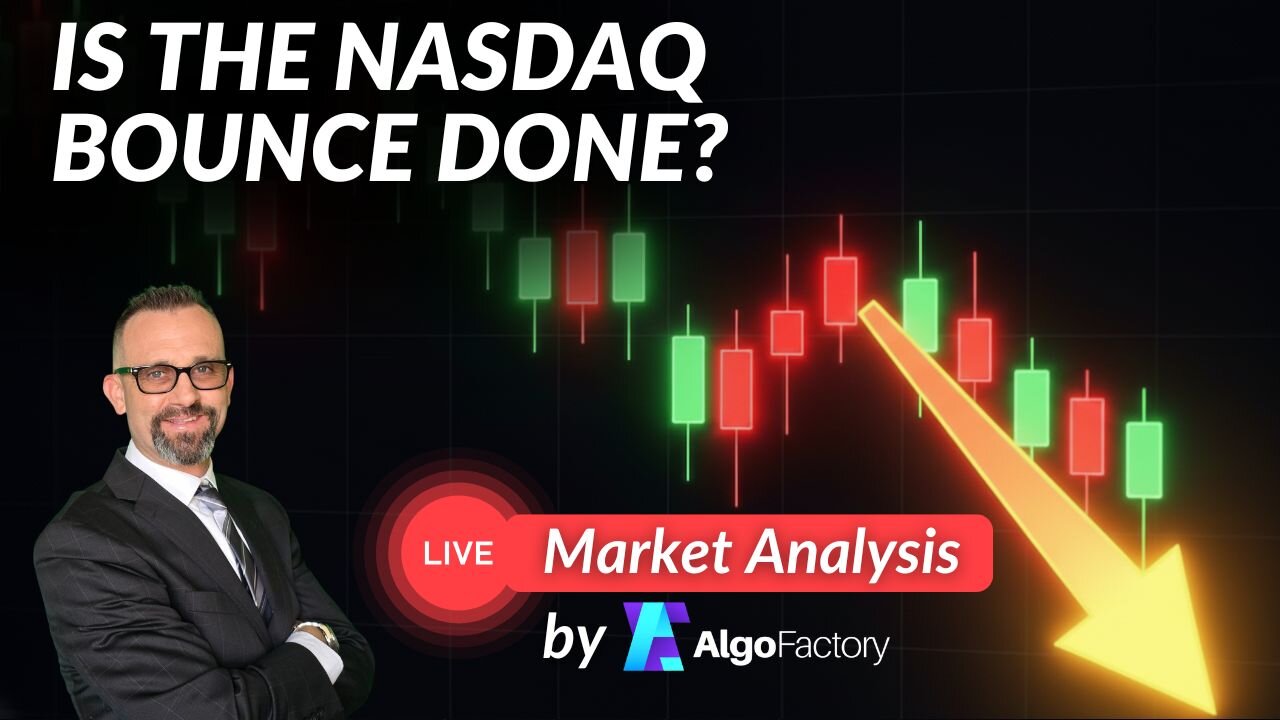 IS THE NASDAQ BOUNCE DONE?

LIVE

Market Analysis

by AlgoFactory